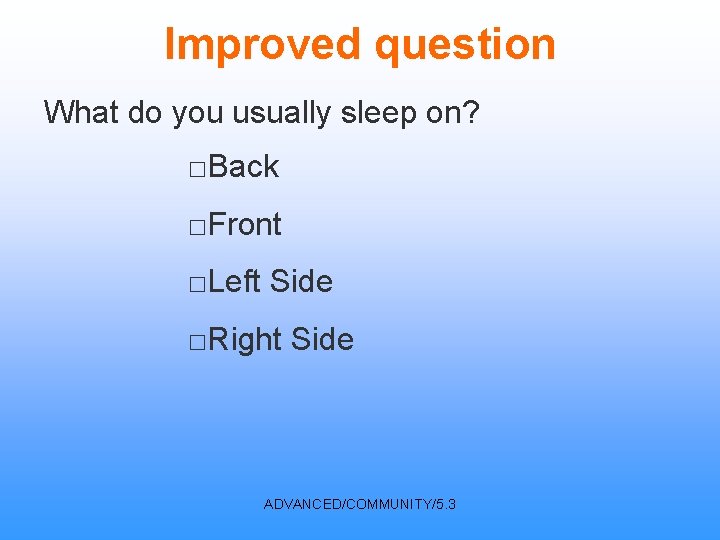 Improved question

What do you usually sleep on?

□Back

□Front

□Left Side

□Right Side

ADVANCED/COMMUNITY/5.3